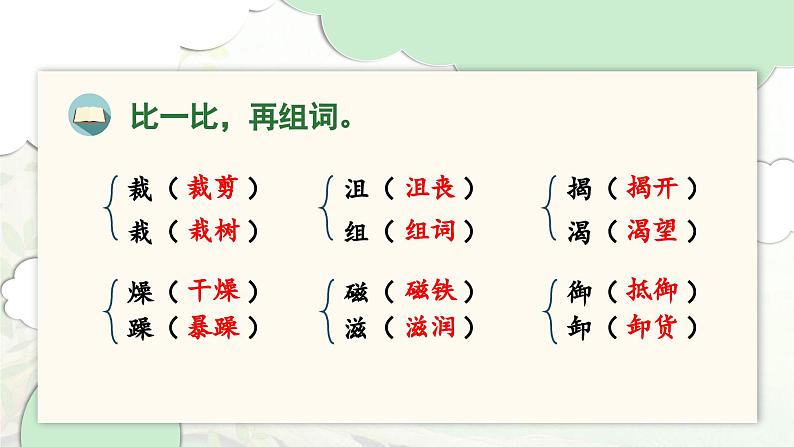 比一比，再组词。

裁（裁剪）
栽（栽树）

沮（沮丧）
组（组词）

揭（揭开）
渴（渴望）

燥（干燥）
躁（暴躁）

磁（磁铁）
滋（滋润）

御（抵御）
卸（卸货）